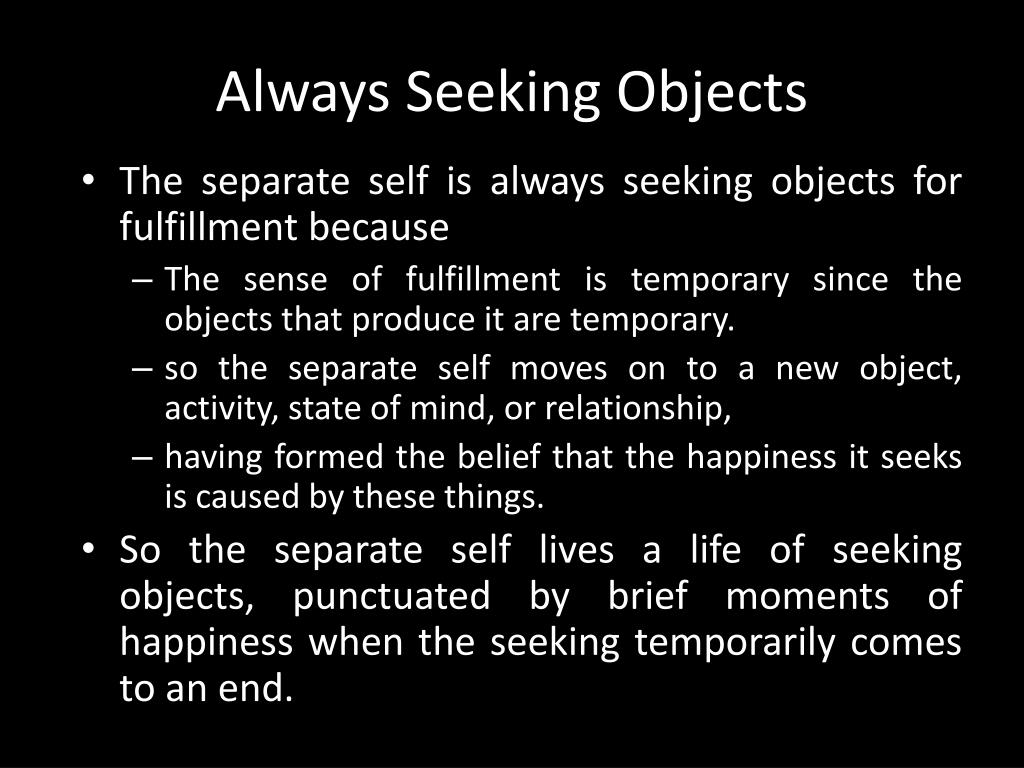 Always Seeking Objects

• The separate self is always seeking objects for fulfillment because

– The sense of fulfillment is temporary since the objects that produce it are temporary.

– so the separate self moves on to a new object, activity, state of mind, or relationship,

– having formed the belief that the happiness it seeks is caused by these things.

• So the separate self lives a life of seeking objects, punctuated by brief moments of happiness when the seeking temporarily comes to an end.